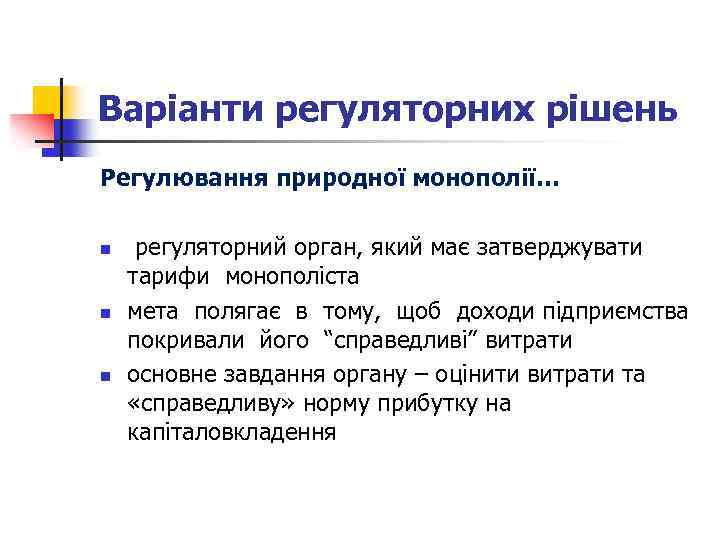 Варіанти регуляторних рішень

Регулювання природної монополії...

- регуляторний орган, який має затверджувати тарифи монополіста
- мета полягає в тому, щоб доходи підприємства покривали його “справедливі” витрати
- основне завдання органу – оцінити витрати та «справедливу» норму прибутку на капіталовкладення